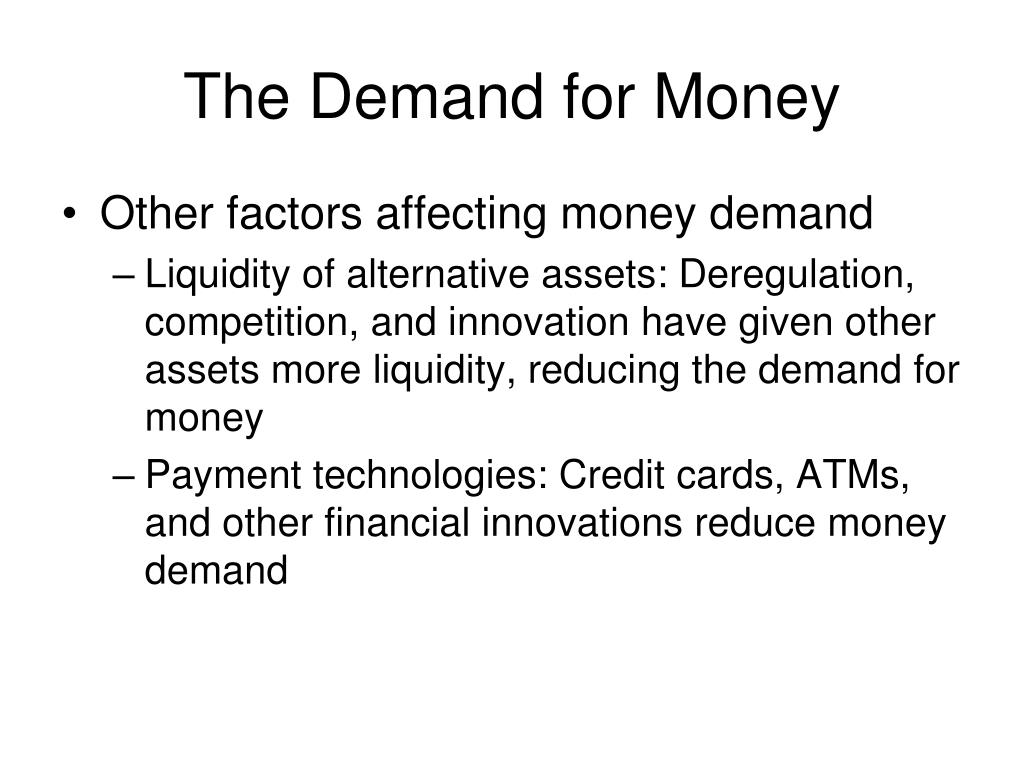 The Demand for Money

• Other factors affecting money demand
– Liquidity of alternative assets: Deregulation, competition, and innovation have given other assets more liquidity, reducing the demand for money
– Payment technologies: Credit cards, ATMs, and other financial innovations reduce money demand